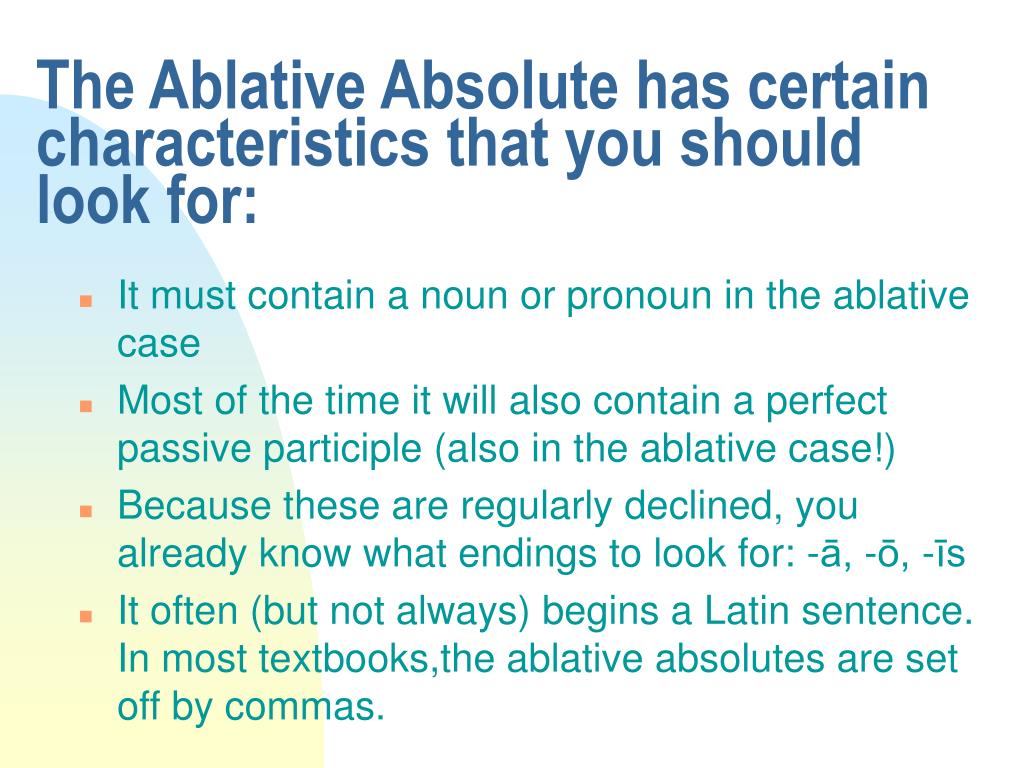 The Ablative Absolute has certain characteristics that you should look for:

- It must contain a noun or pronoun in the ablative case
- Most of the time it will also contain a perfect passive participle (also in the ablative case!)
- Because these are regularly declined, you already know what endings to look for: -ā, -ō, -īs
- It often (but not always) begins a Latin sentence. In most textbooks,the ablative absolutes are set off by commas.